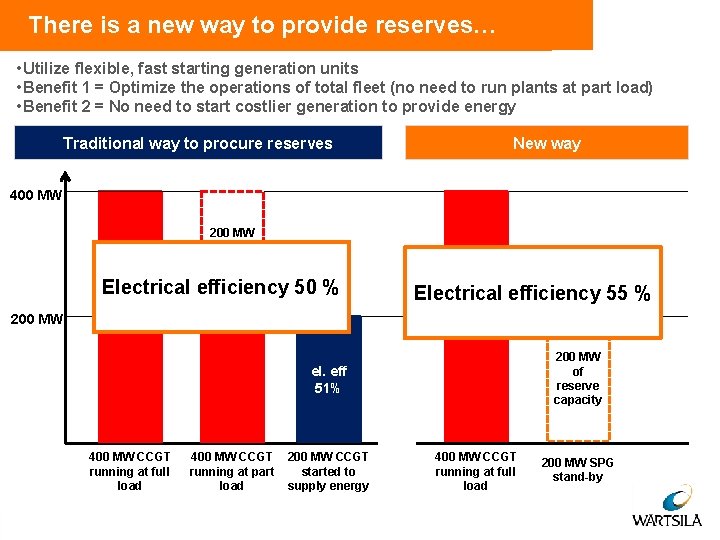 There is a new way to provide reserves…

•Utilize flexible, fast starting generation units
•Benefit 1 = Optimize the operations of total fleet (no need to run plants at part load)
•Benefit 2 = No need to start costlier generation to provide energy

Traditional way to procure reserves

New way

400 MW

200 MW

200 MW

Electrical efficiency 50 %

Electrical efficiency 55 %

el. eff 51%

200 MW of reserve capacity

400 MW CCGT running at full load

400 MW CCGT running at part load

200 MW CCGT started to supply energy

400 MW CCGT running at full load

200 MW SPG stand-by

WÄRTSILÄ